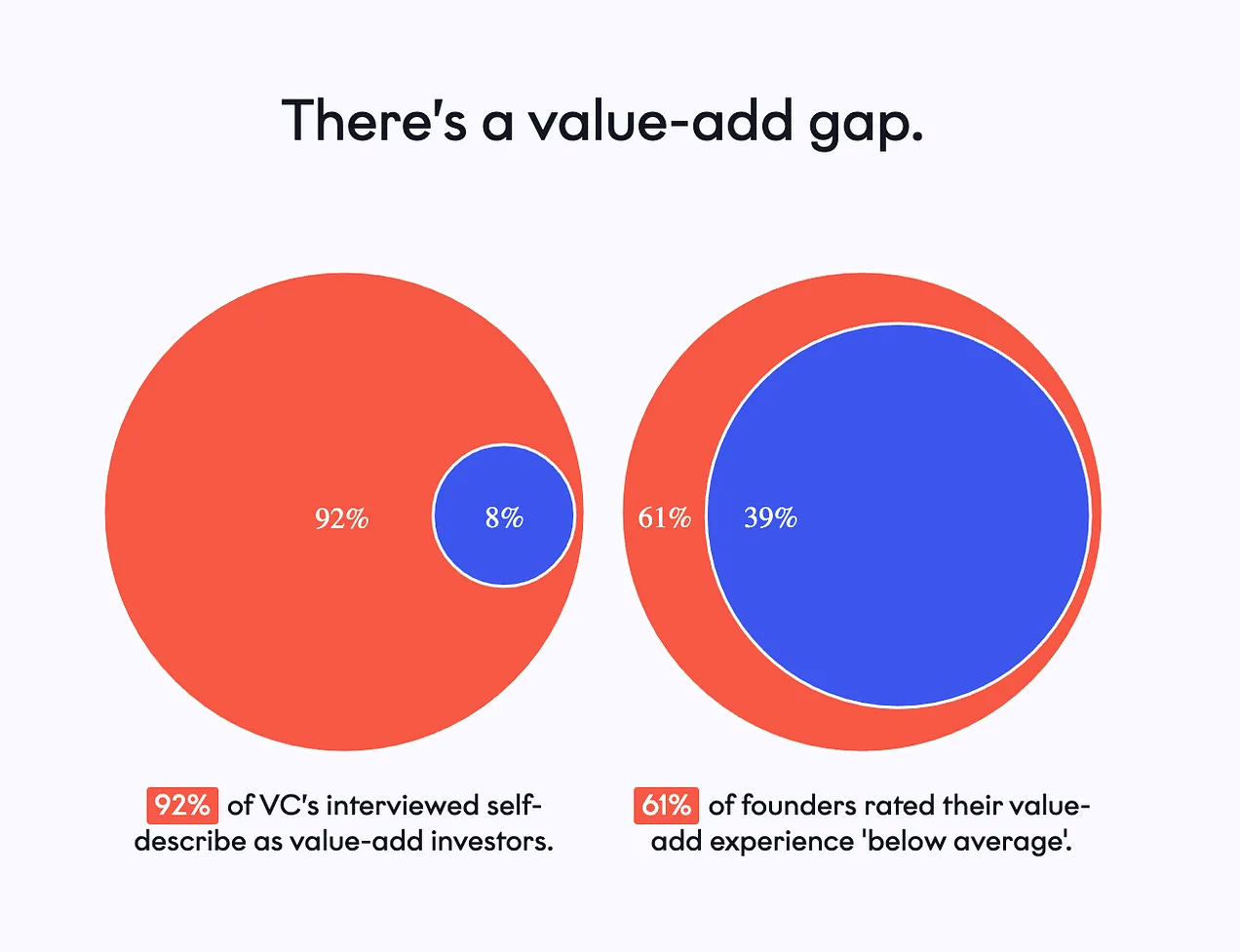 There's a value-add gap.

92%

8%

61%

39%

92% of VC's interviewed self-describe as value-add investors.

61% of founders rated their value-add experience 'below average'.